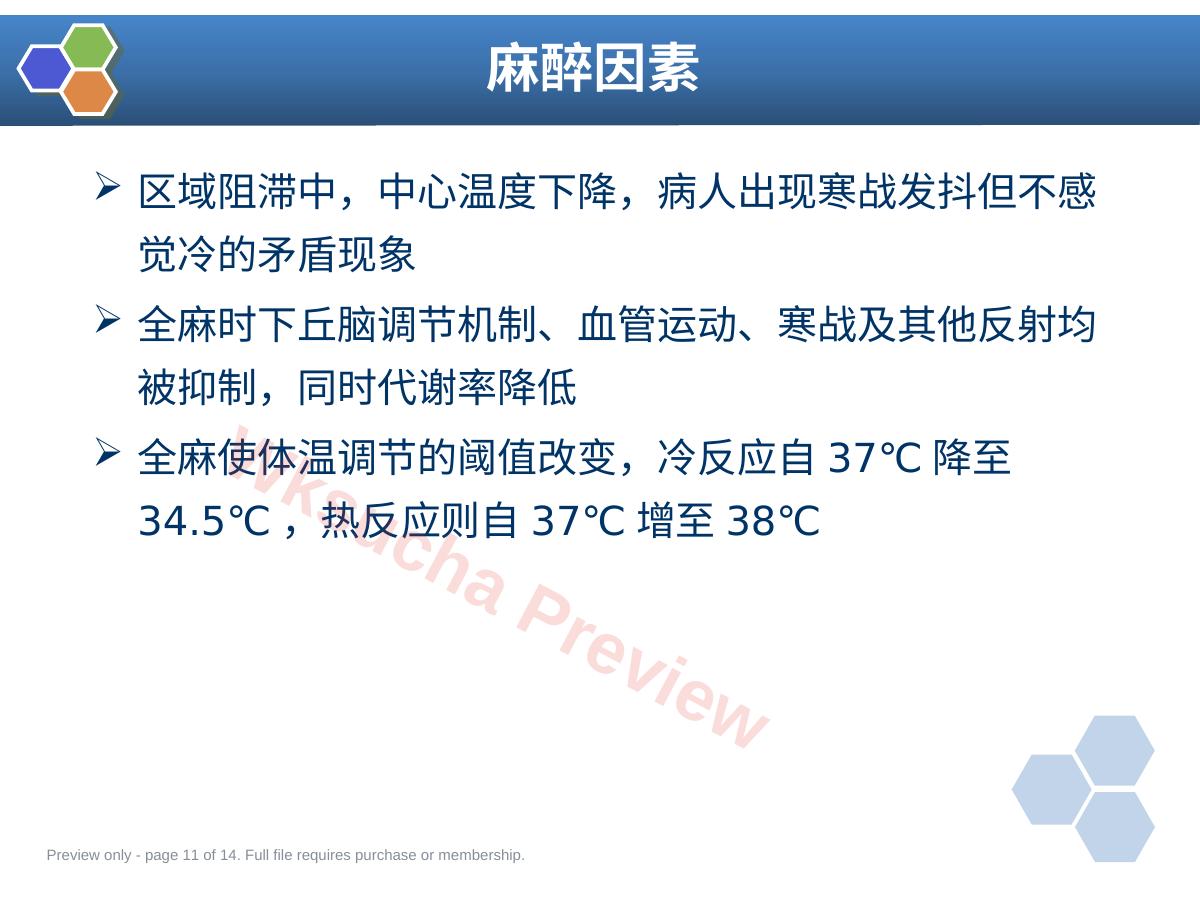 麻醉因素

➢ 区域阻滞中，中心温度下降，病人出现寒战发抖但不感觉冷的矛盾现象

➢ 全麻时下丘脑调节机制、血管运动、寒战及其他反射均被抑制，同时代谢率降低

➢ 全麻使体温调节的阈值改变，冷反应自37℃降至34.5℃，热反应则自37℃增至38℃

Preview only - page 11 of 14. Full file requires purchase or membership.

Wksucha Preview